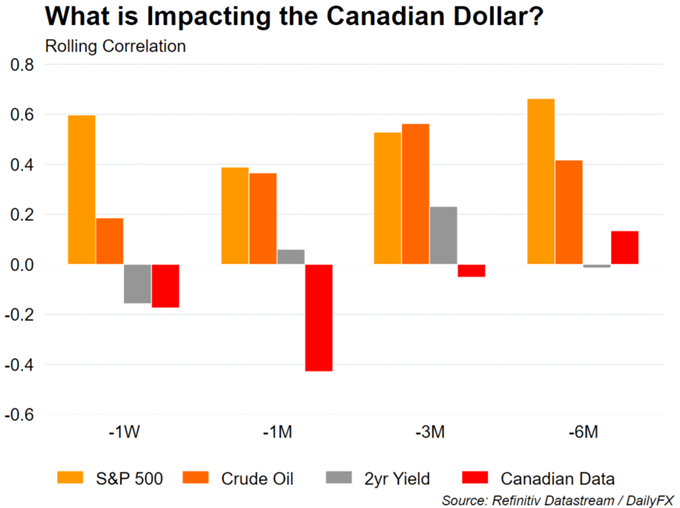 What is Impacting the Canadian Dollar?
Rolling Correlation

0.8
0.6
0.4
0.2
0.0
-0.2
-0.4
-0.6

-1W
-1M
-3M
-6M

S&P 500
Crude Oil
2yr Yield
Canadian Data

Source: Refinitiv Datastream / DailyFX